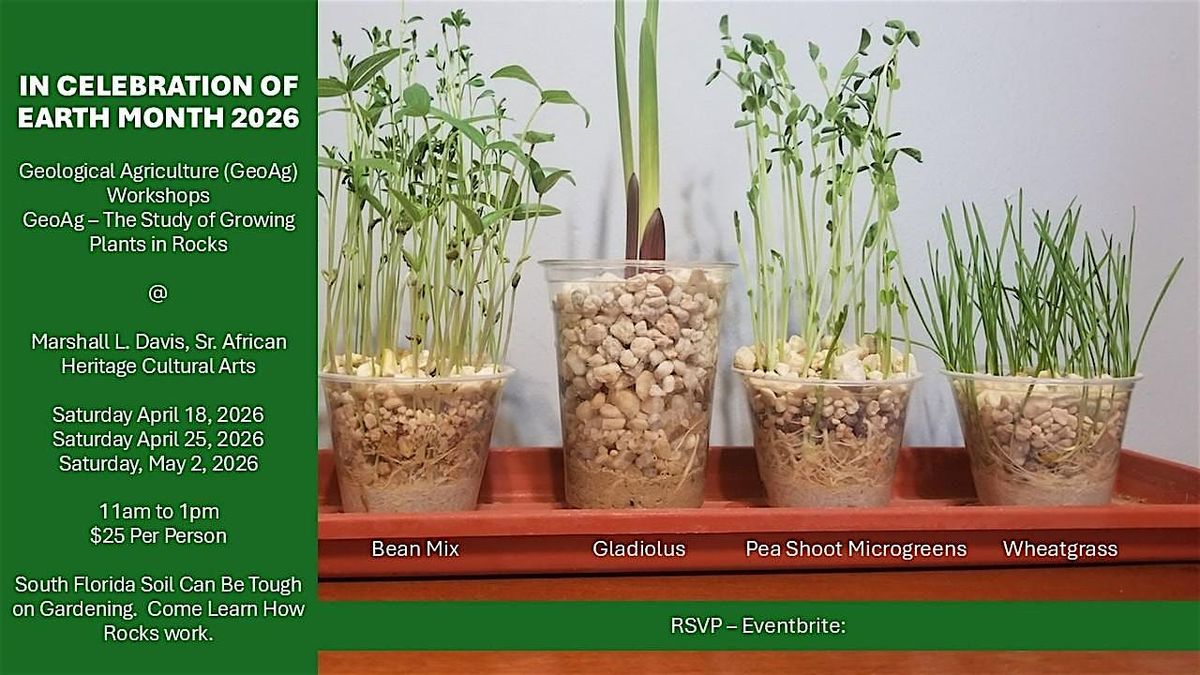 IN CELEBRATION OF EARTH MONTH 2026

Geological Agriculture (GeoAg) Workshops
GeoAg – The Study of Growing Plants in Rocks

@

Marshall L. Davis, Sr. African Heritage Cultural Arts

Saturday April 18, 2026
Saturday April 25, 2026
Saturday, May 2, 2026

11am to 1pm
$25 Per Person

South Florida Soil Can Be Tough on Gardening. Come Learn How Rocks work.

Bean Mix
Gladiolus
Pea Shoot Microgreens
Wheatgrass

RSVP – Eventbrite: